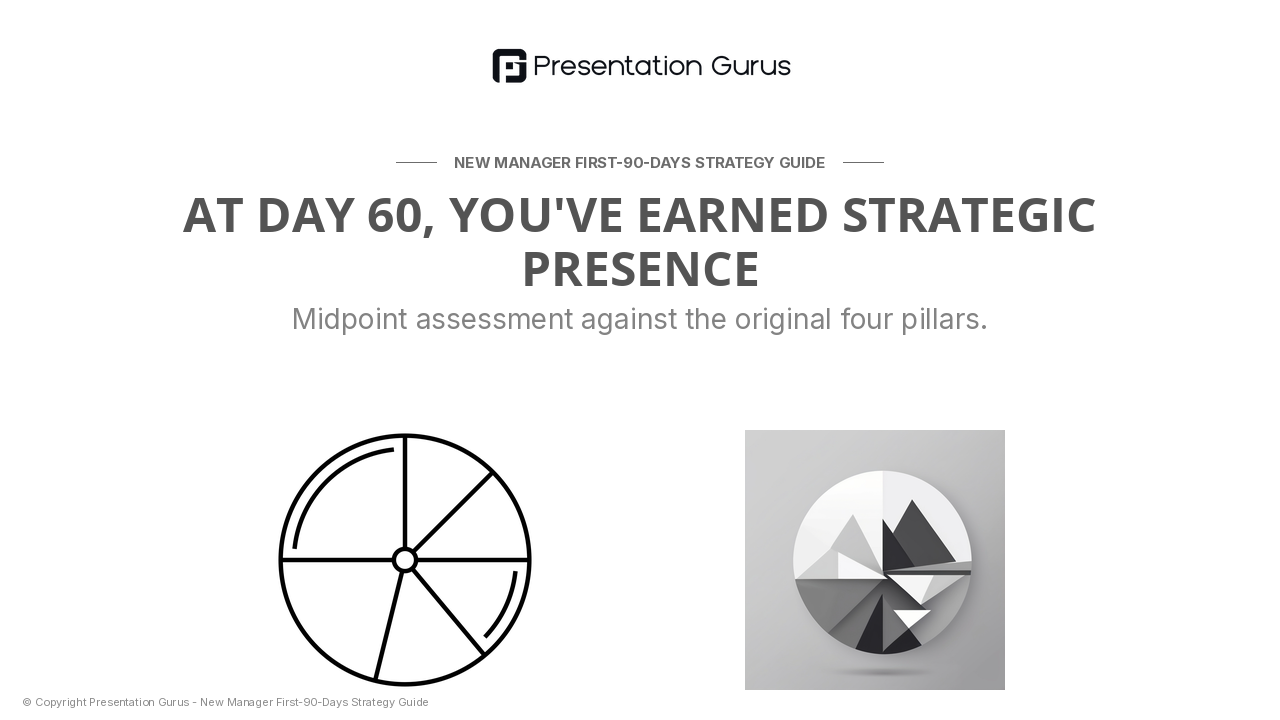 Presentation Gurus

NEW MANAGER FIRST-90-DAYS STRATEGY GUIDE

AT DAY 60, YOU'VE EARNED STRATEGIC PRESENCE

Midpoint assessment against the original four pillars.

© Copyright Presentation Gurus - New Manager First-90-Days Strategy Guide